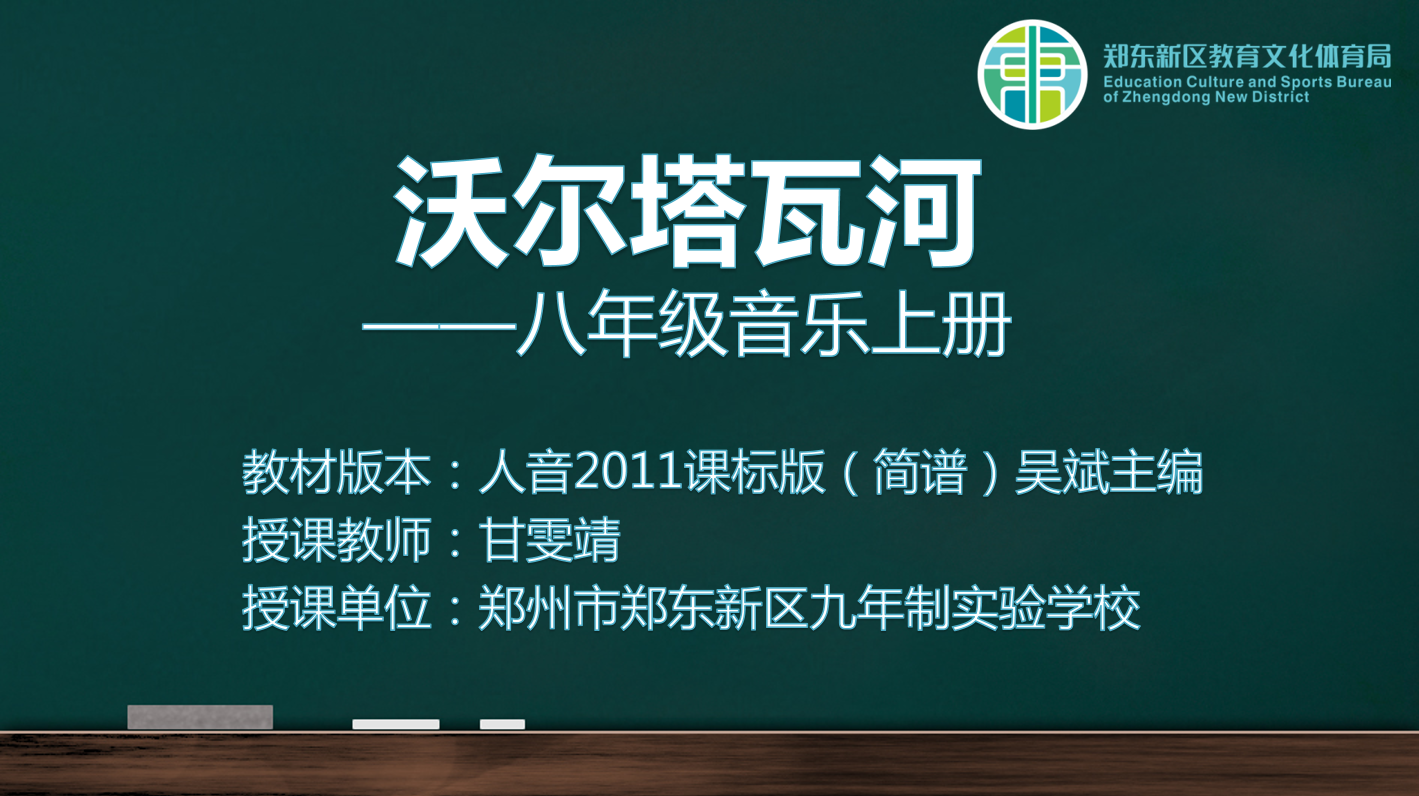 郑东新区教育文化体育局
Education Culture and Sports Bureau of Zhengdong New District

沃尔塔瓦河
——八年级音乐上册

教材版本：人音2011课标版（简谱）吴斌主编
授课教师：甘雯靖
授课单位：郑州市郑东新区九年制实验学校